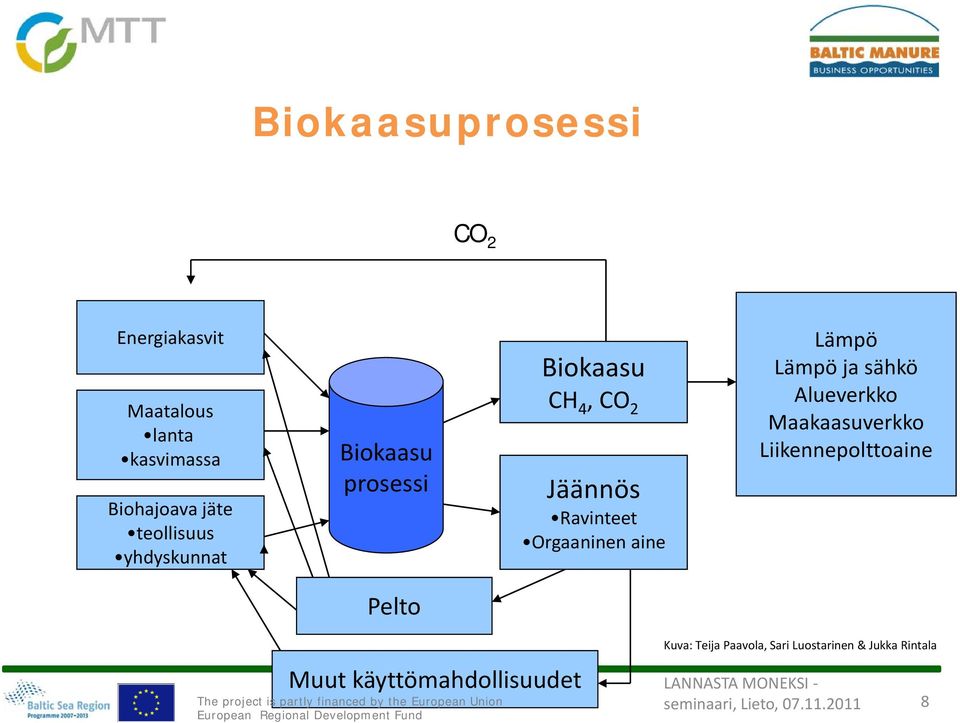 MTT

BALTIC MANURE
BUSINESS OPPORTUNITIES

Biokaasuprosessi

$CO_2$

Energiakasvit

Maatalous
•lanta
•kasvimassa

Biohajoava jäte
•teollisuus
•yhdyskunnat

Biokaasu prosessi

Biokaasu
$CH_4$, $CO_2$

Jäännös
•Ravinteet
•Orgaaninen aine

Lämpö
Lämpö ja sähkö
Alueverkko
Maakaasuverkko
Liikennepolttoaine

Pelto

Muut käyttömahdollisuudet

Kuva: Teija Paavola, Sari Luostarinen & Jukka Rintala

Baltic Sea Region Programme 2007-2013

The project is partly financed by the European Union European Regional Development Fund

LANNASTA MONEKSI - seminaari, Lieto, 07.11.2011

8